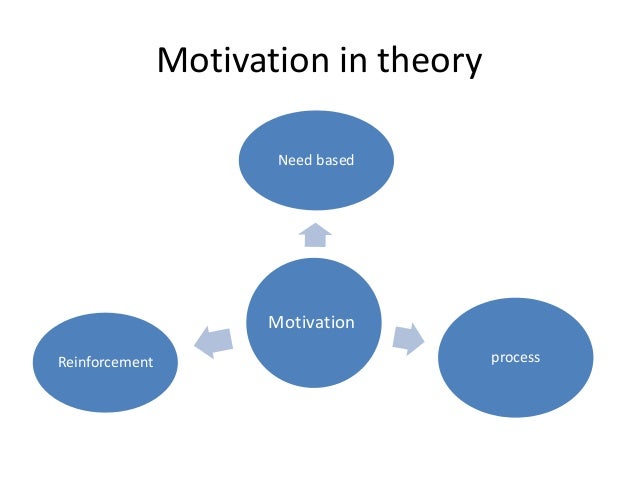 Motivation in theory

Need based

Motivation

Reinforcement

process